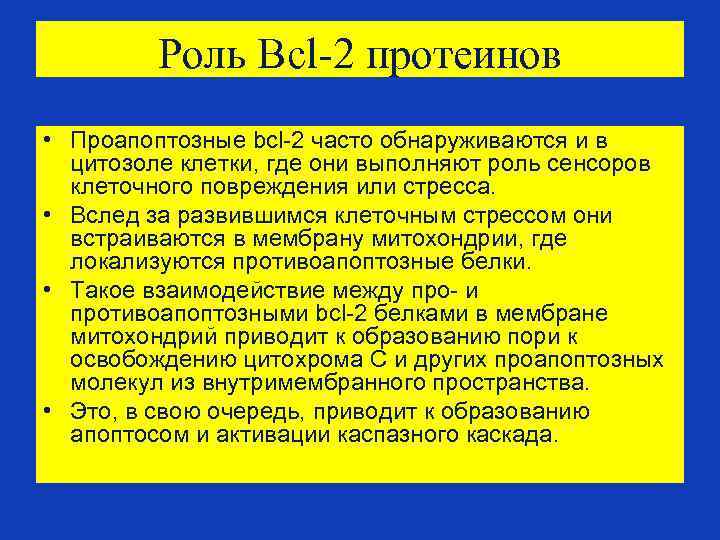 Роль Bcl-2 протеинов

• Проапоптозные bcl-2 часто обнаруживаются и в цитозоле клетки, где они выполняют роль сенсоров клеточного повреждения или стресса.
• Вслед за развившимся клеточным стрессом они встраиваются в мембрану митохондрии, где локализуются противоапоптозные белки.
• Такое взаимодействие между про- и противоапоптозными bcl-2 белками в мембране митохондрий приводит к образованию пори к освобождению цитохрома С и других проапоптозных молекул из внутримембранного пространства.
• Это, в свою очередь, приводит к образованию апоптосом и активации каспазного каскада.